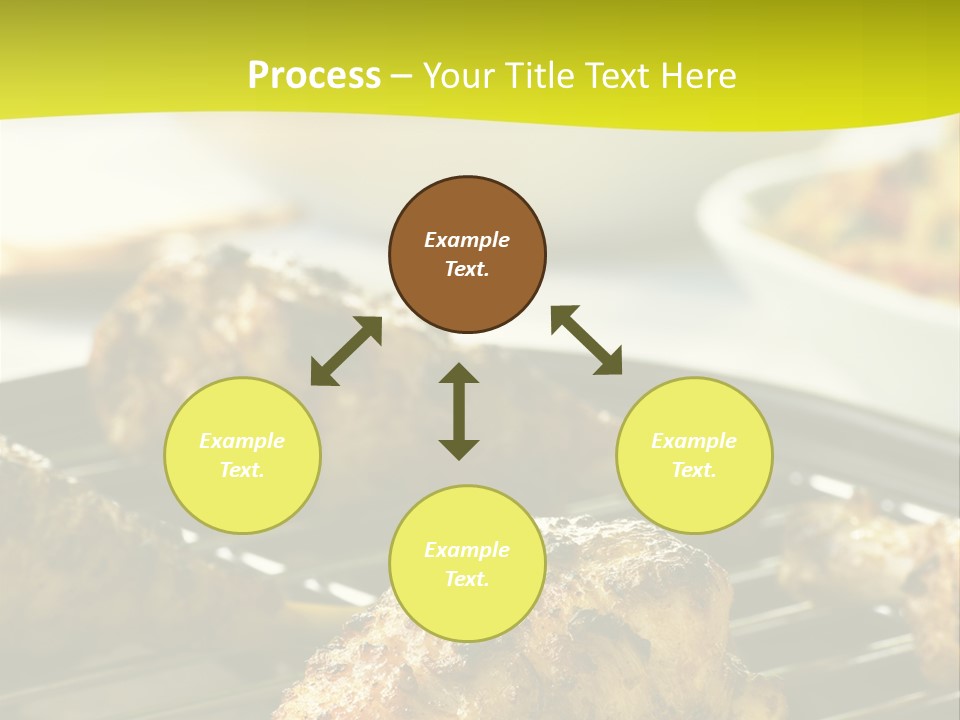 Process – Your Title Text Here

Example Text.

Example Text.

Example Text.

Example Text.